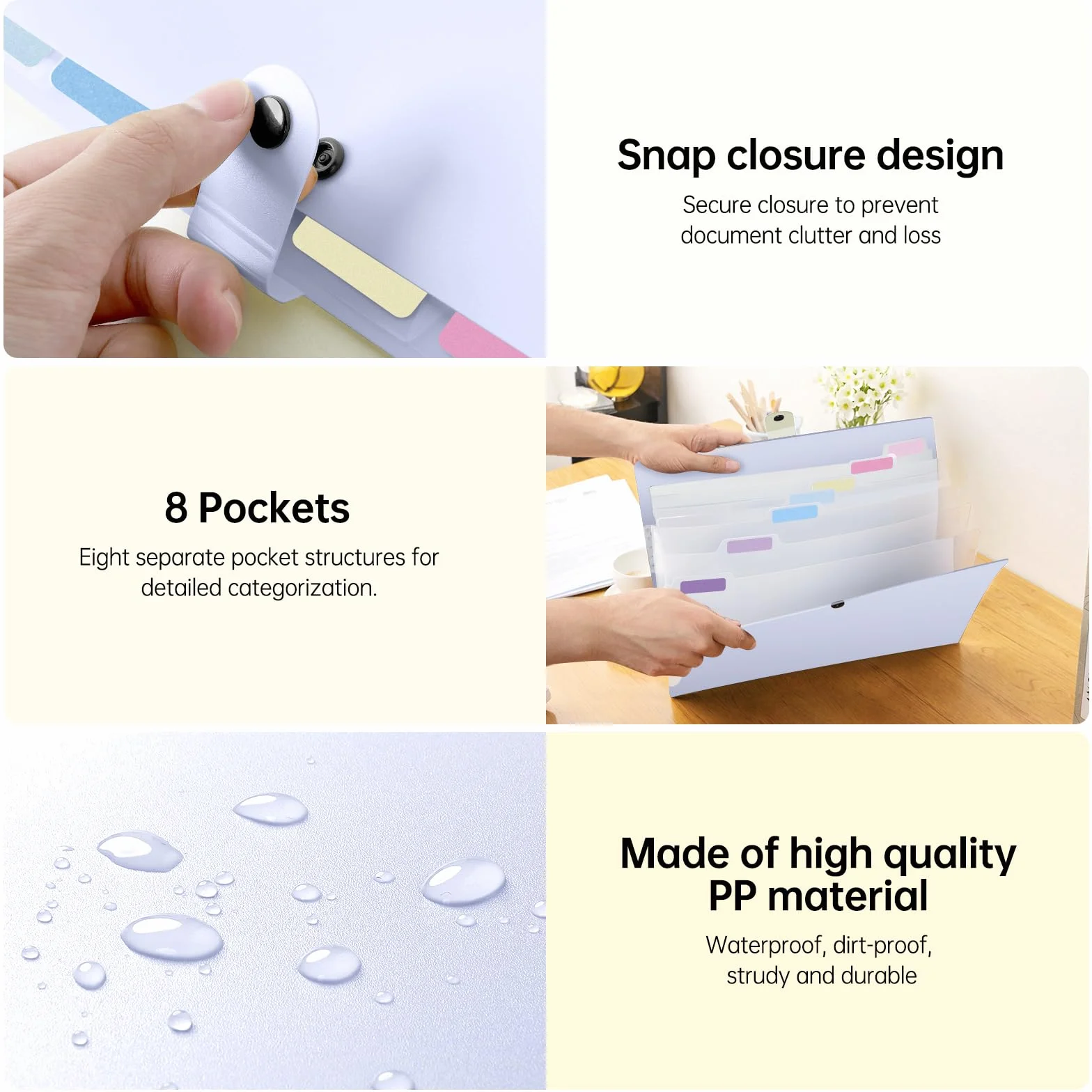 Snap closure design

Secure closure to prevent document clutter and loss

8 Pockets

Eight separate pocket structures for detailed categorization.

Made of high quality PP material

Waterproof, dirt-proof, strudy and durable